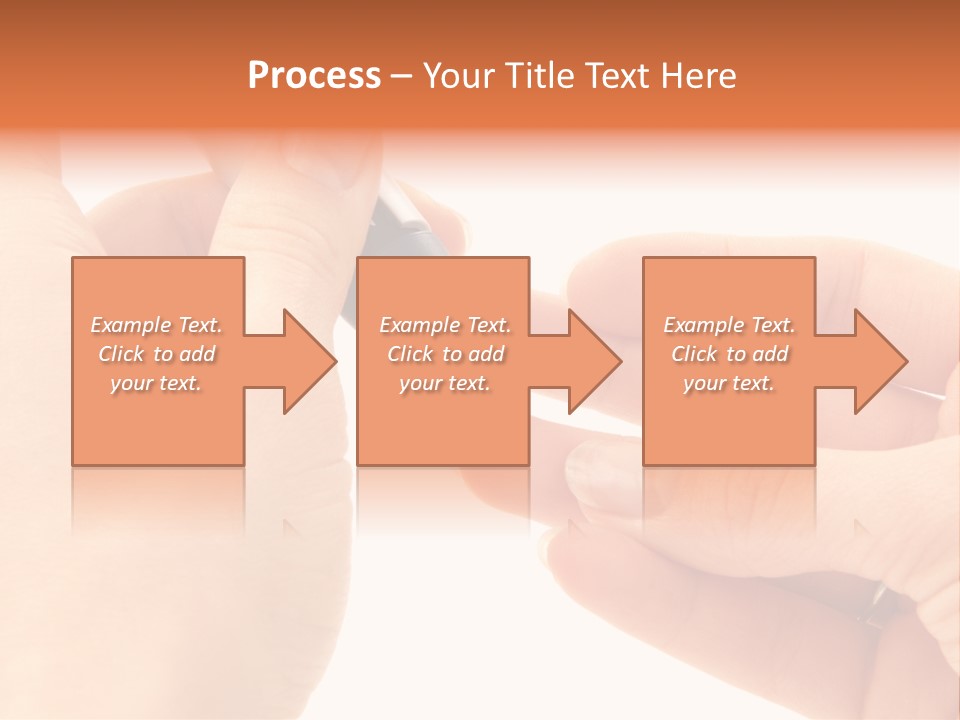 Process – Your Title Text Here

Example Text. Click to add your text.

Example Text. Click to add your text.

Example Text. Click to add your text.